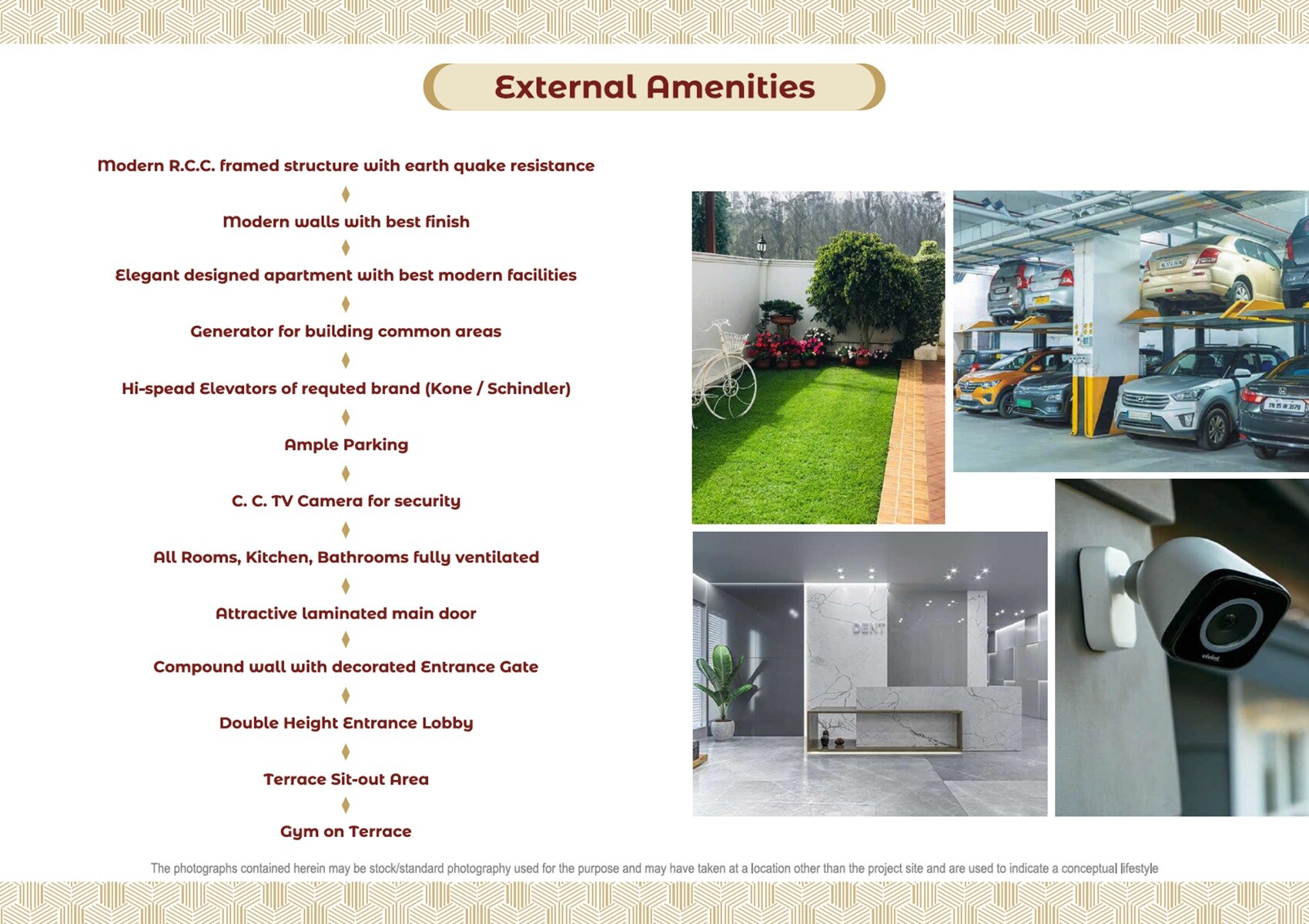 External Amenities

Modern R.C.C. framed structure with earth quake resistance

Modern walls with best finish

Elegant designed apartment with best modern facilities

Generator for building common areas

Hi-spead Elevators of requted brand (Kone / Schindler)

Ample Parking

C. C. TV Camera for security

All Rooms, Kitchen, Bathrooms fully ventilated

Attractive laminated main door

Compound wall with decorated Entrance Gate

Double Height Entrance Lobby

Terrace Sit-out Area

Gym on Terrace

DENT

The photographs contained herein may be stock/standard photography used for the purpose and may have taken at a location other than the project site and are used to indicate a conceptual lifestyle